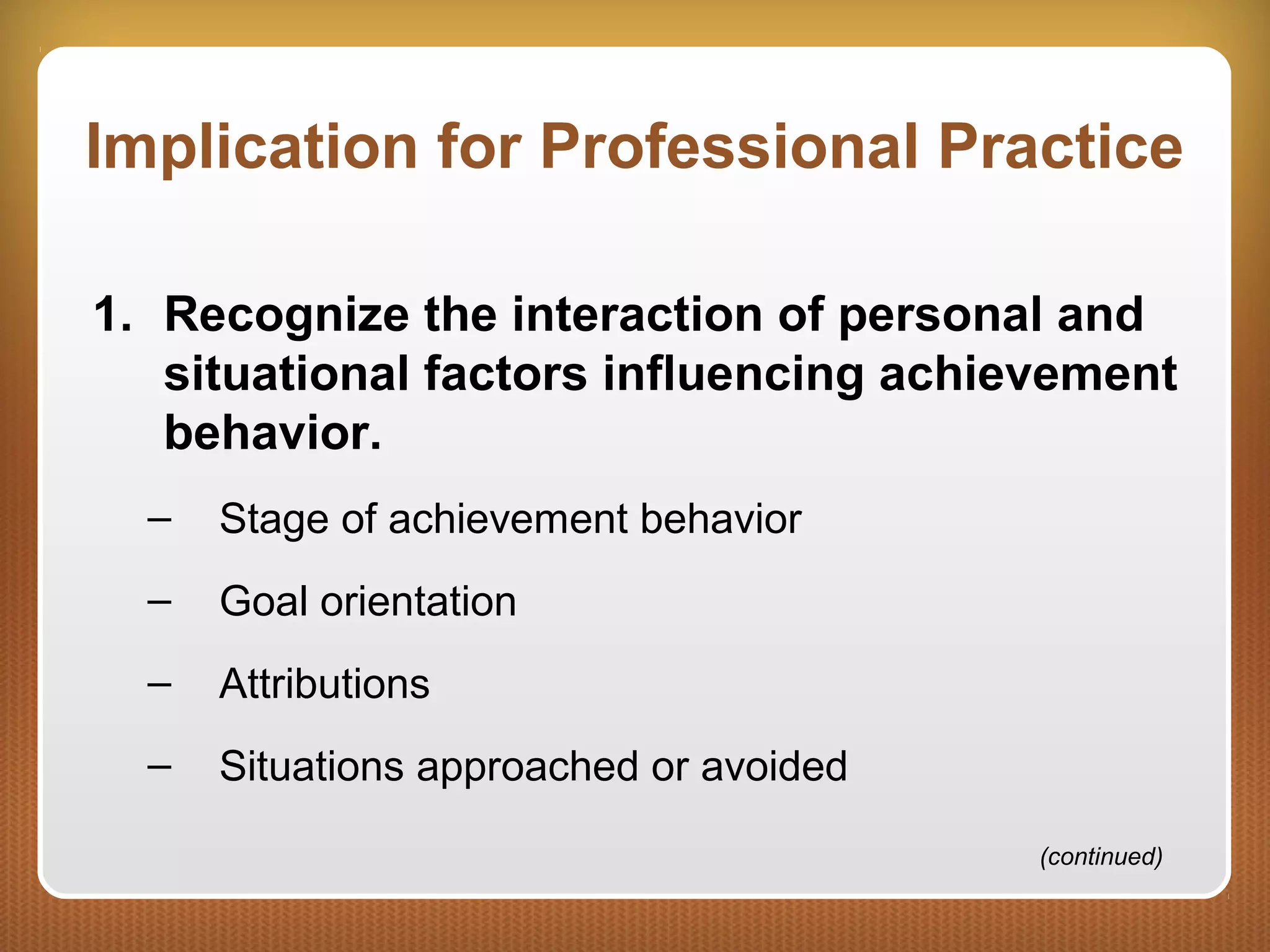 Implication for Professional Practice

1. Recognize the interaction of personal and situational factors influencing achievement behavior.

– Stage of achievement behavior

– Goal orientation

– Attributions

– Situations approached or avoided

(continued)